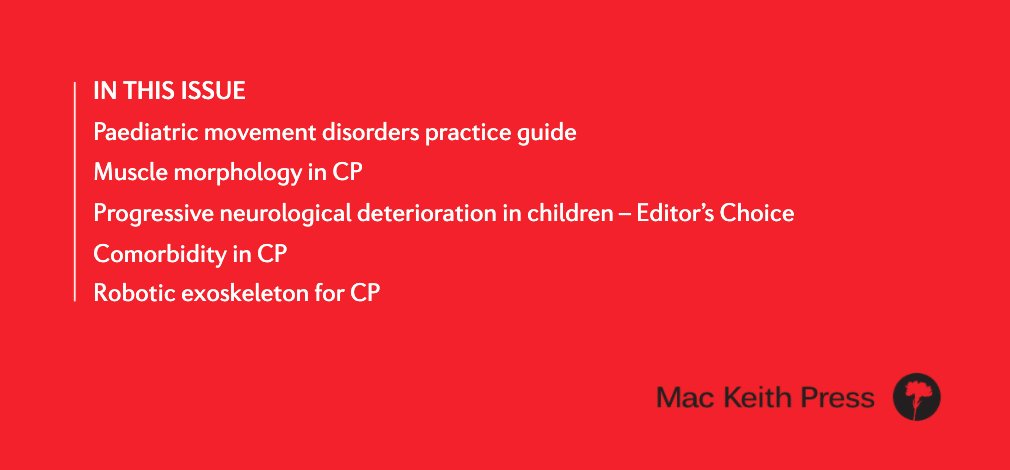 IN THIS ISSUE
Paediatric movement disorders practice guide
Muscle morphology in CP
Progressive neurological deterioration in children – Editor's Choice
Comorbidity in CP
Robotic exoskeleton for CP

Mac Keith Press